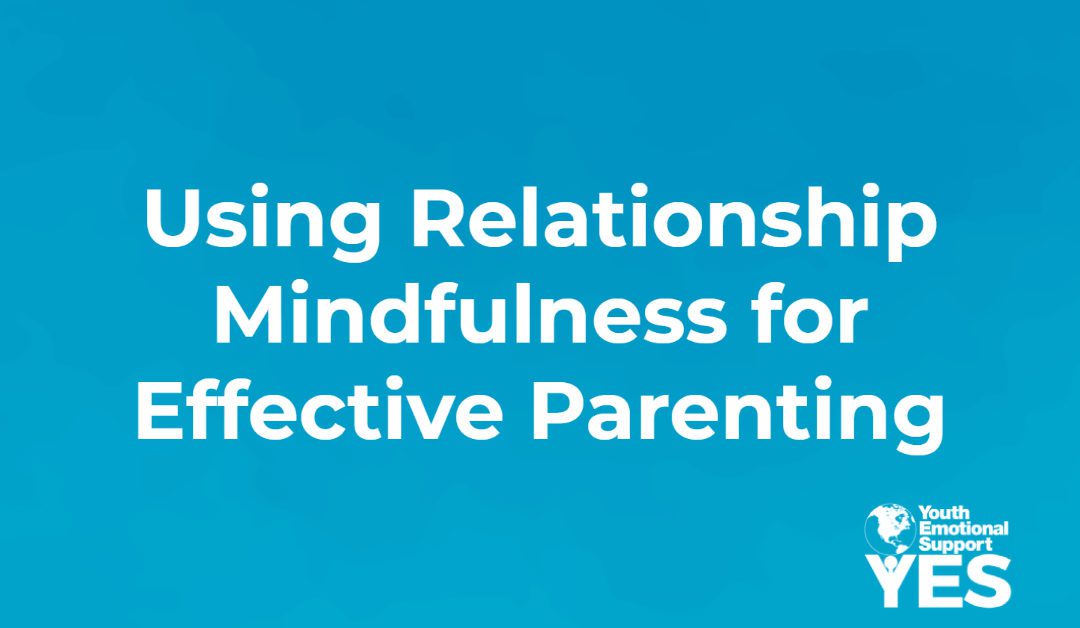 Using Relationship Mindfulness for Effective Parenting

Youth
Emotional
Support
YES